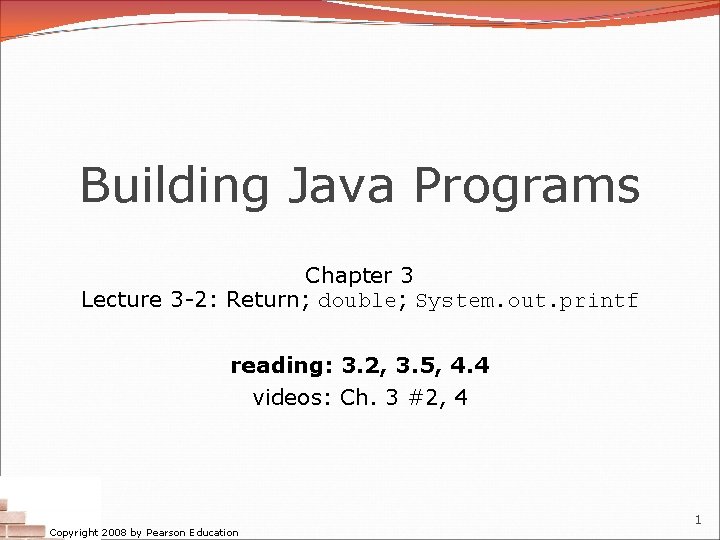 Building Java Programs

Chapter 3
Lecture 3-2: Return; double; System.out.printf

reading: 3.2, 3.5, 4.4
videos: Ch. 3 #2, 4

Copyright 2008 by Pearson Education

1